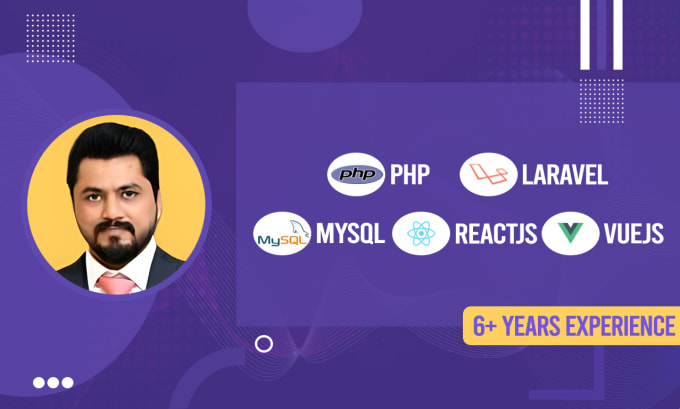 php PHP
LARAVEL
MySQL MYSQL
REACTJS
VUEJS
6+ YEARS EXPERIENCE